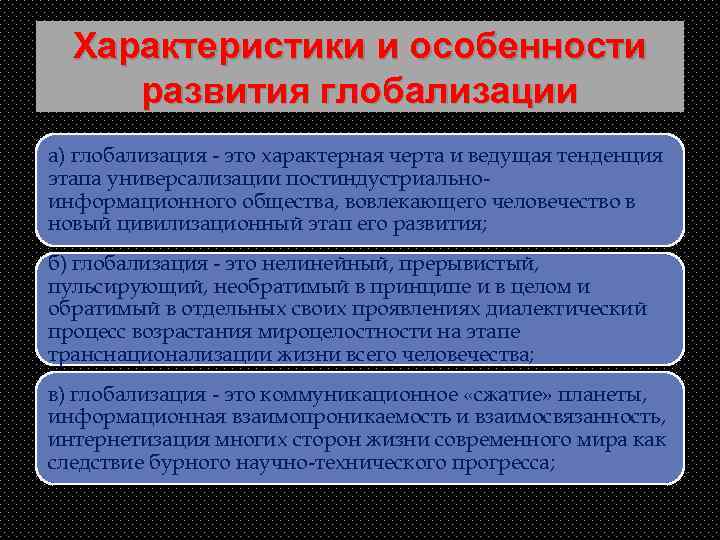 Характеристики и особенности развития глобализации

а) глобализация - это характерная черта и ведущая тенденция этапа универсализации постиндустриально-информационного общества, вовлекающего человечество в новый цивилизационный этап его развития;

б) глобализация - это нелинейный, прерывистый, пульсирующий, необратимый в принципе и в целом и обратимый в отдельных своих проявлениях диалектический процесс возрастания мироцелостности на этапе транснационализации жизни всего человечества;

в) глобализация - это коммуникационное «сжатие» планеты, информационная взаимопроникаемость и взаимосвязанность, интернетизация многих сторон жизни современного мира как следствие бурного научно-технического прогресса;